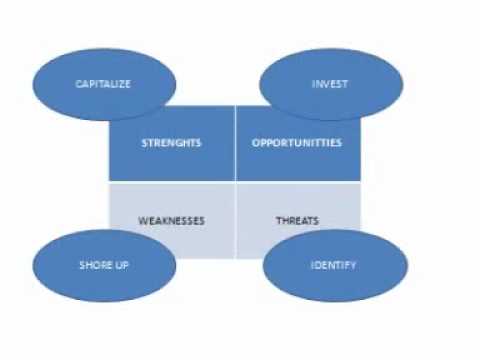 CAPITALIZE

INVEST

STRENGHTS

OPPORTUNITTIES

WEAKNESSES

THREATS

SHORE UP

IDENTIFY